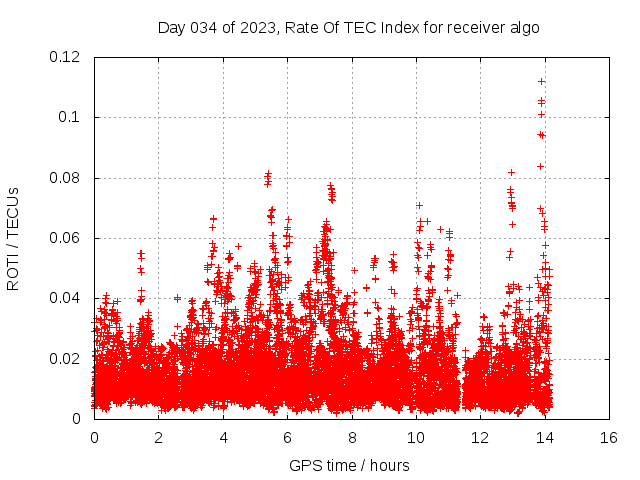 Day 034 of 2023, Rate Of TEC Index for receiver algo

ROTI / TECUs

0.12
0.1
0.08
0.06
0.04
0.02
0

0 2 4 6 8 10 12 14 16

GPS time / hours